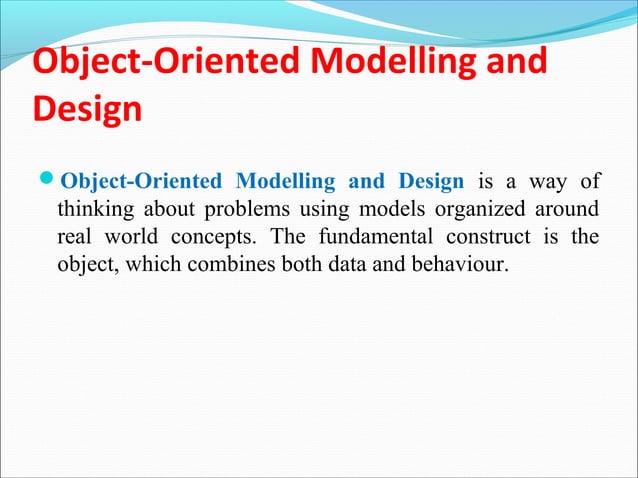 Object-Oriented Modelling and Design

Object-Oriented Modelling and Design is a way of thinking about problems using models organized around real world concepts. The fundamental construct is the object, which combines both data and behaviour.